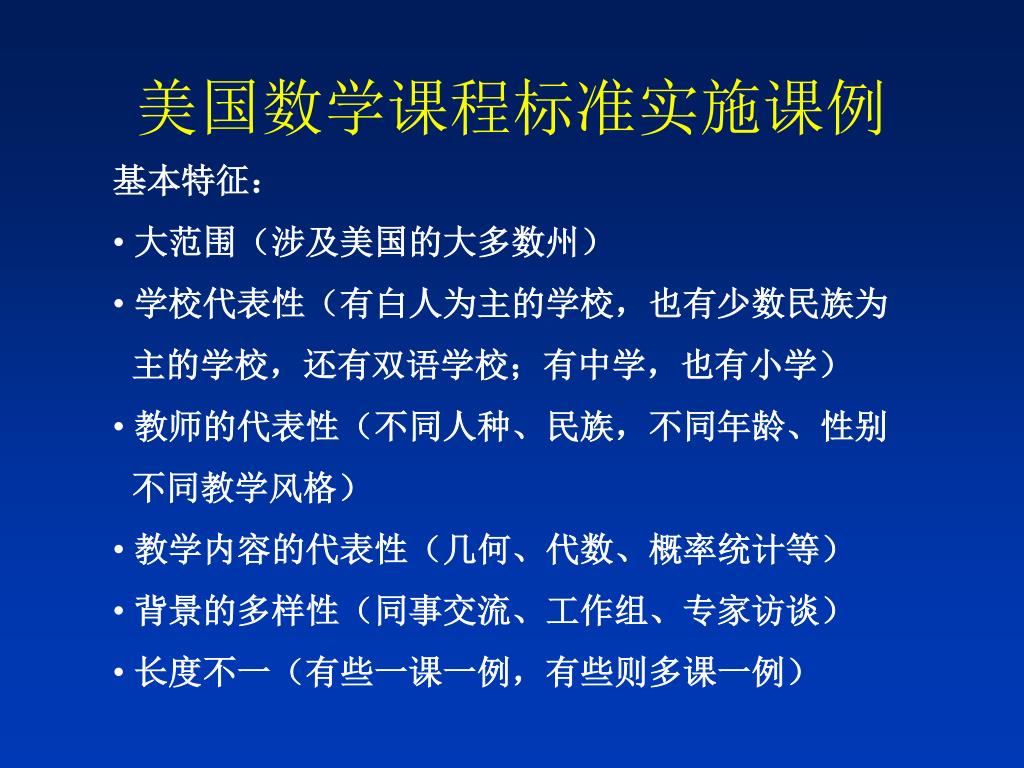 美国数学课程标准实施课例

基本特征：

• 大范围（涉及美国的大多数州）

• 学校代表性（有白人为主的学校，也有少数民族为主的学校，还有双语学校；有中学，也有小学）

• 教师的代表性（不同人种、民族，不同年龄、性别不同教学风格）

• 教学内容的代表性（几何、代数、概率统计等）

• 背景的多样性（同事交流、工作组、专家访谈）

• 长度不一（有些一课一例，有些则多课一例）